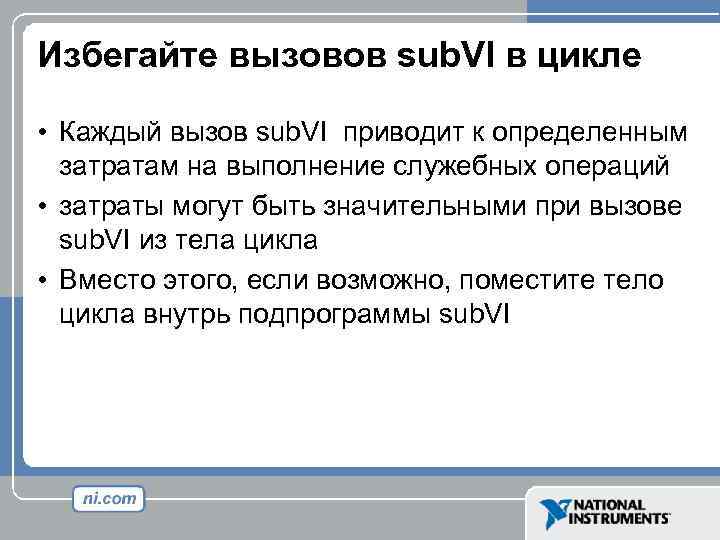 Избегайте вызовов subVI в цикле

• Каждый вызов subVI приводит к определенным затратам на выполнение служебных операций
• затраты могут быть значительными при вызове subVI из тела цикла
• Вместо этого, если возможно, поместите тело цикла внутрь подпрограммы subVI

ni.com

NATIONAL INSTRUMENTS